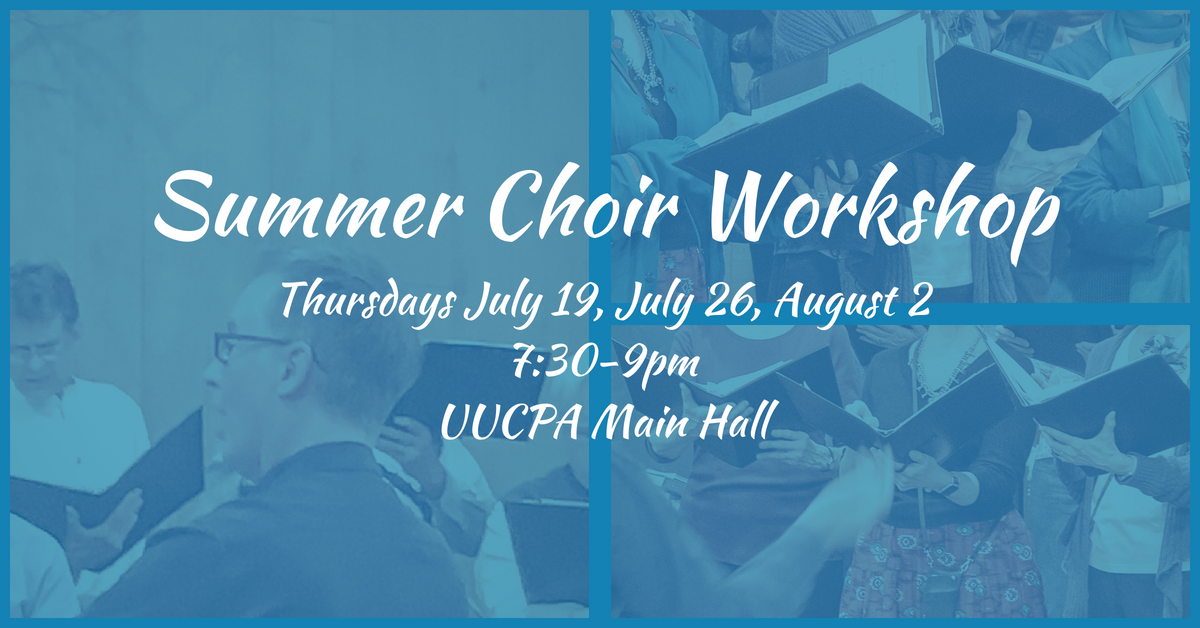 Summer Choir Workshop

Thursdays July 19, July 26, August 2
7:30-9pm
UUCPA Main Hall